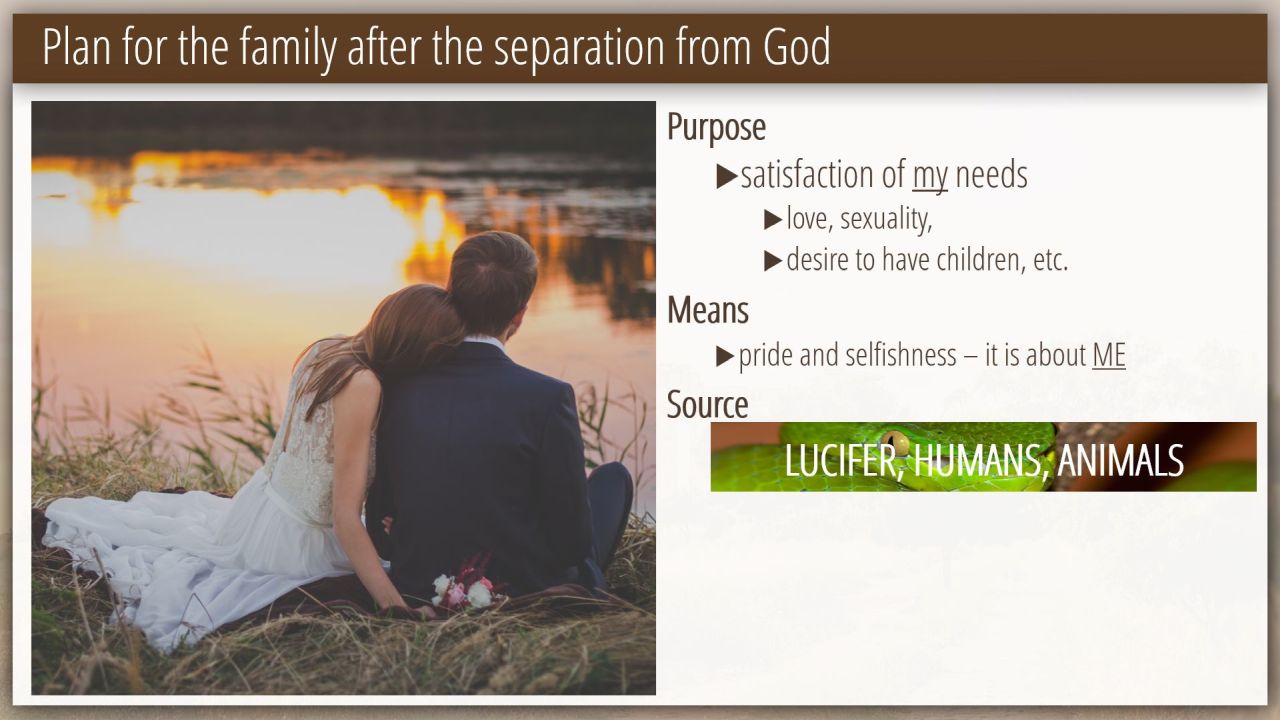 Plan for the family after the separation from God

Purpose

▶satisfaction of my needs

▶love, sexuality,

▶desire to have children, etc.

Means

▶pride and selfishness – it is about ME

Source

LUCIFER, HUMANS, ANIMALS